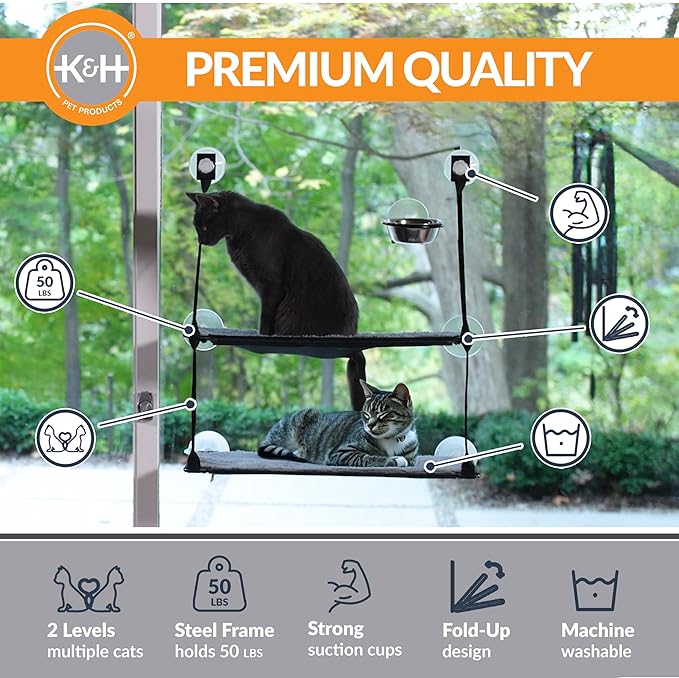 K&H®
PET PRODUCTS

PREMIUM QUALITY

50 LBS

50 LBS

2 Levels multiple cats

Steel Frame holds 50 LBS

Strong suction cups

Fold-Up design

Machine washable